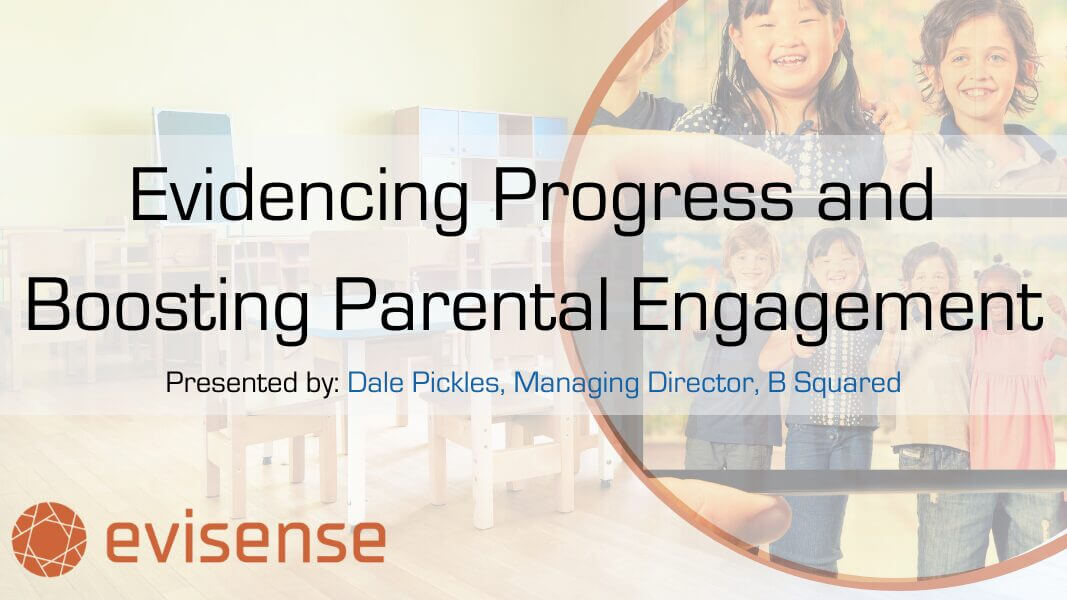 Evidencing Progress and Boosting Parental Engagement

Presented by: Dale Pickles, Managing Director, B Squared

evisense